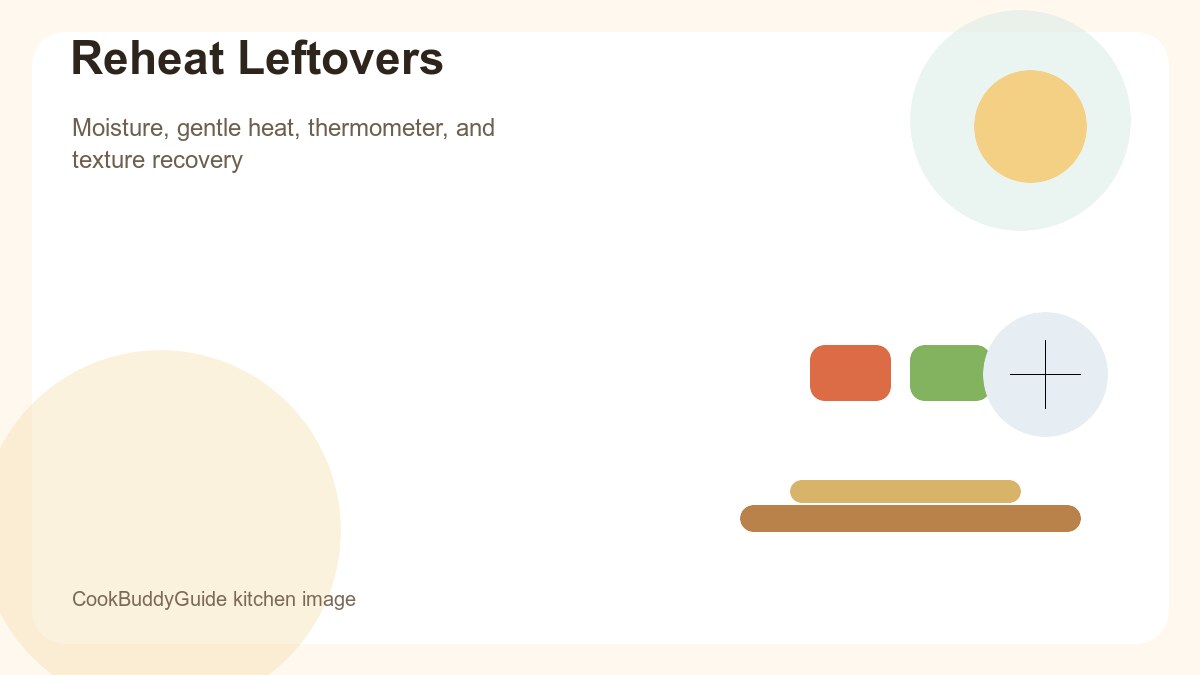 Reheat Leftovers

Moisture, gentle heat, thermometer, and texture recovery

CookBuddyGuide kitchen image